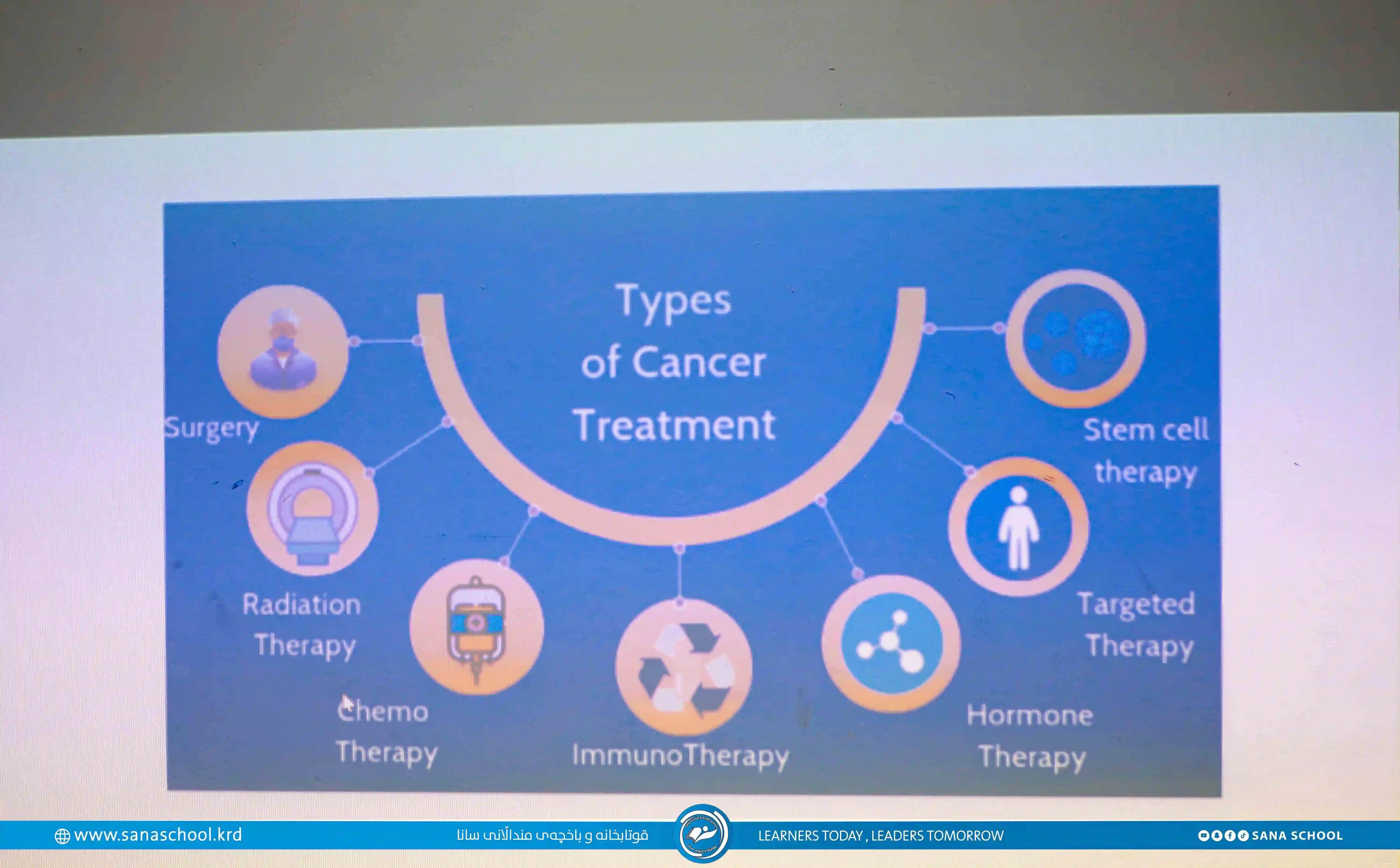 Types of Cancer Treatment

Surgery

Radiation Therapy

Chemo Therapy

ImmunoTherapy

Hormone Therapy

Targeted Therapy

Stem cell therapy

www.sanaschool.krd

قوتابخانە و باخچەی منداڵانی سانا

LEARNERS TODAY , LEADERS TOMORROW

SANA SCHOOL